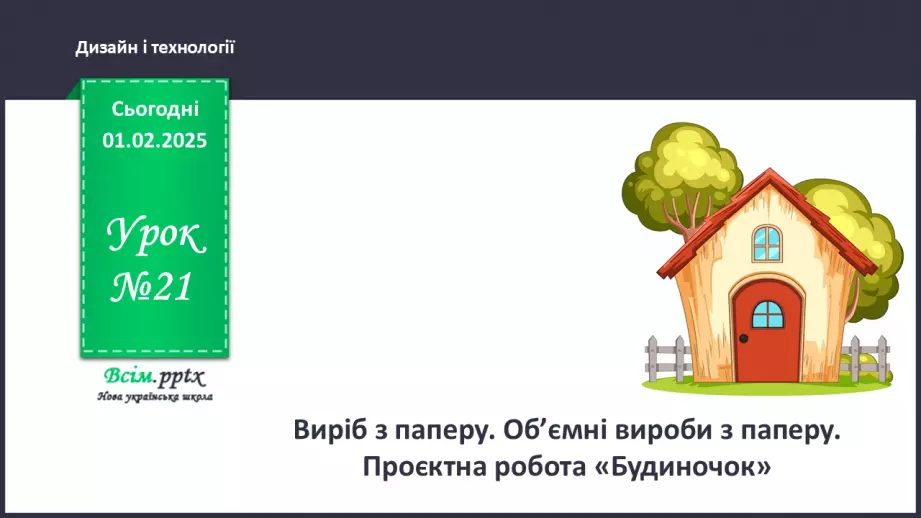 Дизайн і технології

Сьогодні 01.02.2025

Урок №21

Всім.pptx
Нова українська школа

Виріб з паперу. Об’ємні вироби з паперу. Проєктна робота «Будиночок»